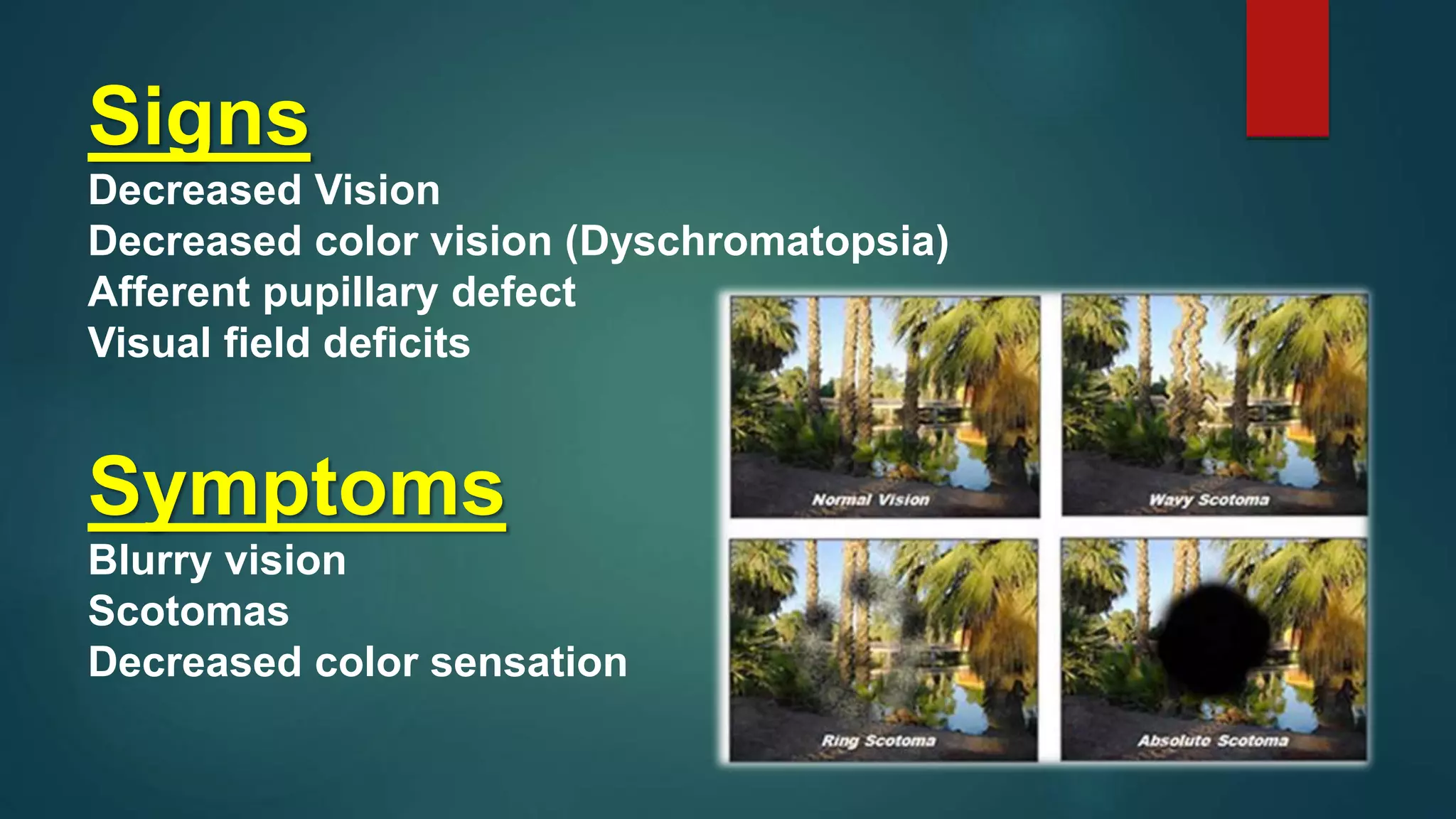 Signs
Decreased Vision
Decreased color vision (Dyschromatopsia)
Afferent pupillary defect
Visual field deficits

Symptoms
Blurry vision
Scotomas
Decreased color sensation

Normal Vision

Wavy Scotoma

Ring Scotoma

Absolute Scotoma